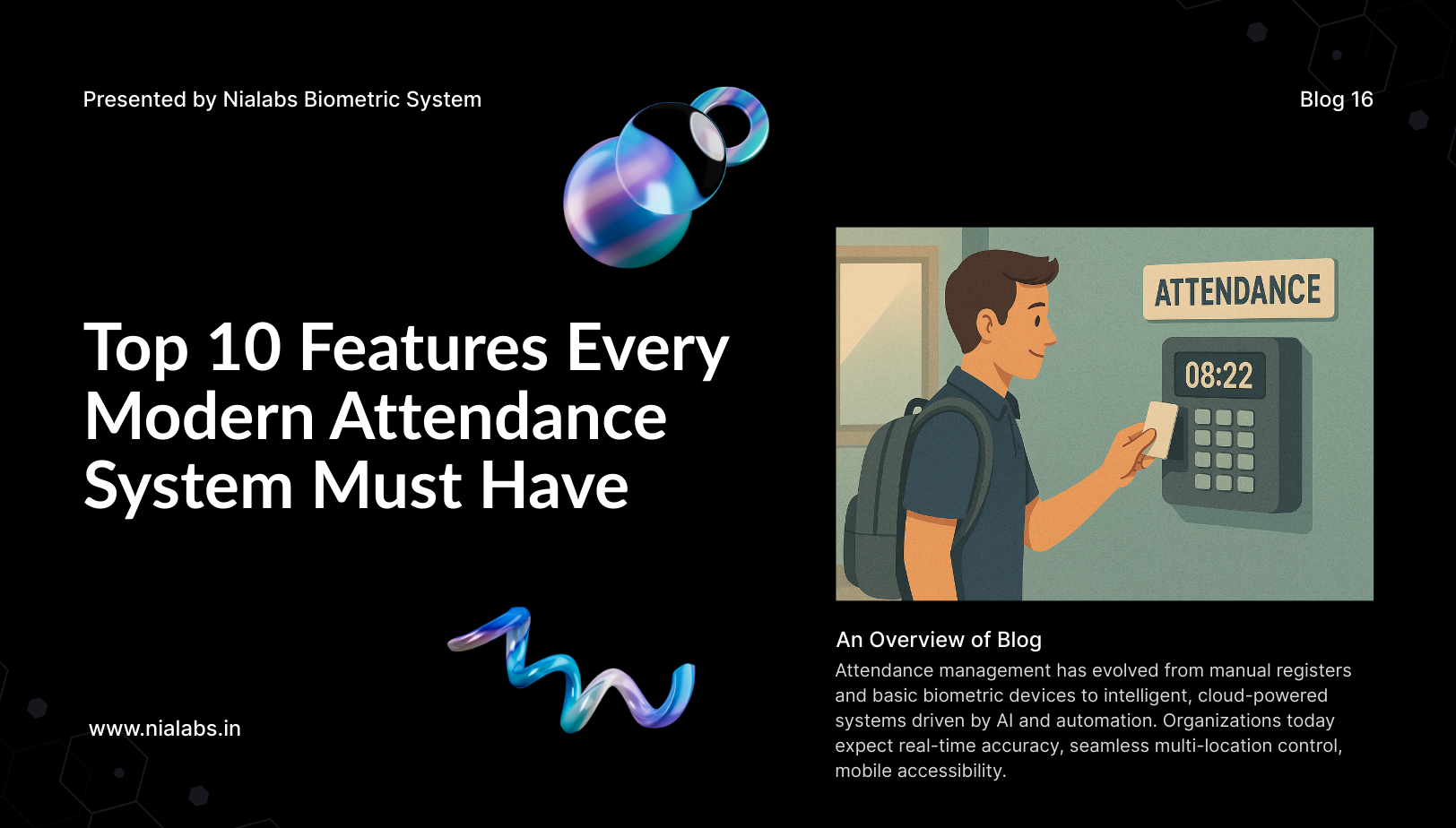 Presented by Nialabs Biometric System

Blog 16

Top 10 Features Every Modern Attendance System Must Have

ATTENDANCE

08:22

An Overview of Blog

Attendance management has evolved from manual registers and basic biometric devices to intelligent, cloud-powered systems driven by AI and automation. Organizations today expect real-time accuracy, seamless multi-location control, mobile accessibility.

www.nialabs.in